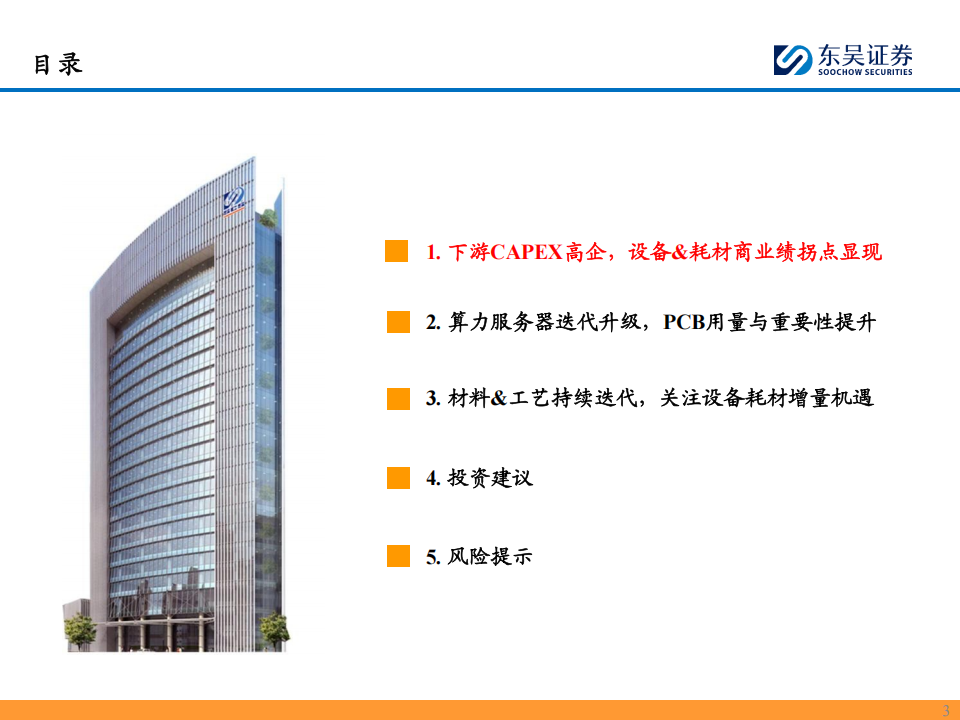 目录

东吴证券
SOOCHOW SECURITIES

1. 下游CAPEX高企，设备&耗材商业绩拐点显现

2. 算力服务器迭代升级，PCB用量与重要性提升

3. 材料&工艺持续迭代，关注设备耗材增量机遇

4. 投资建议

5. 风险提示

3